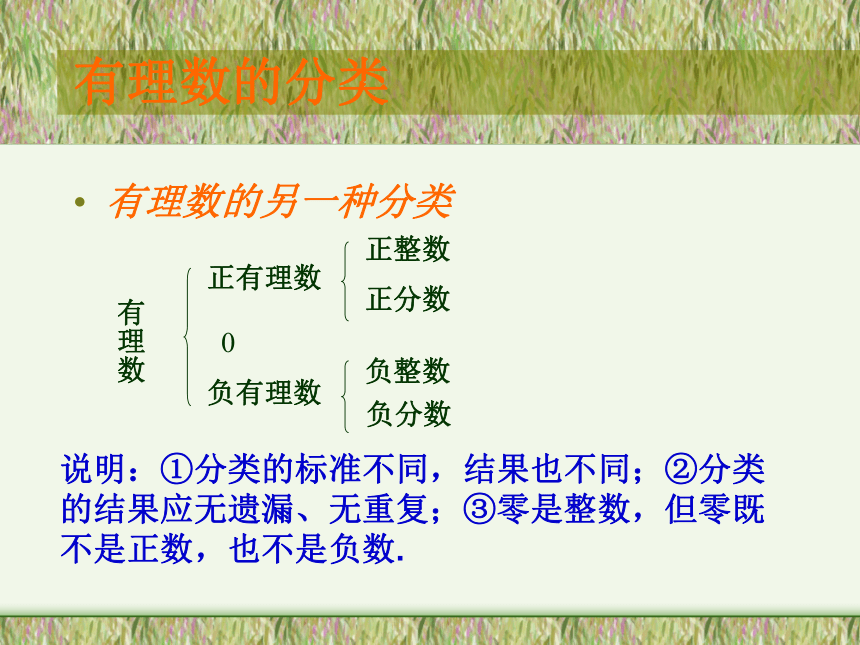 有理数的分类

• 有理数的另一种分类

有理数
正有理数
正整数
正分数
0
负有理数
负整数
负分数

说明：①分类的标准不同，结果也不同；②分类的结果应无遗漏、无重复；③零是整数，但零既不是正数，也不是负数.